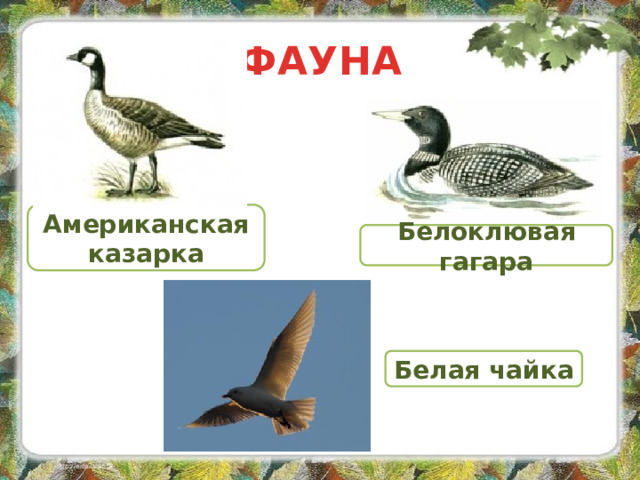 ФАУНА

Американская казарка

Белоклювая гагара

Белая чайка